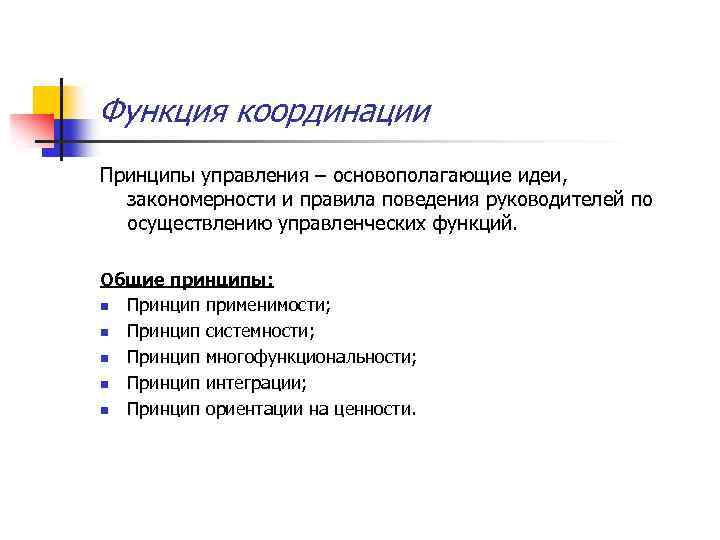 Функция координации

Принципы управления – основополагающие идеи, закономерности и правила поведения руководителей по осуществлению управленческих функций.

Общие принципы:
- Принцип применимости;
- Принцип системности;
- Принцип многофункциональности;
- Принцип интеграции;
- Принцип ориентации на ценности.